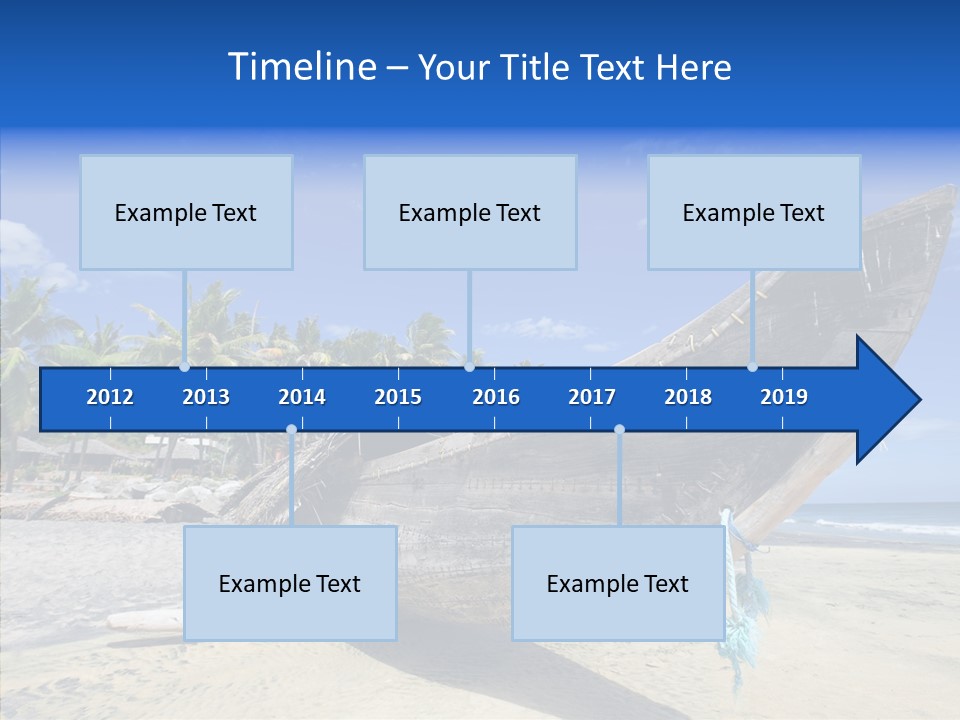 Timeline – Your Title Text Here

Example Text

Example Text

Example Text

2012 2013 2014 2015 2016 2017 2018 2019

Example Text

Example Text